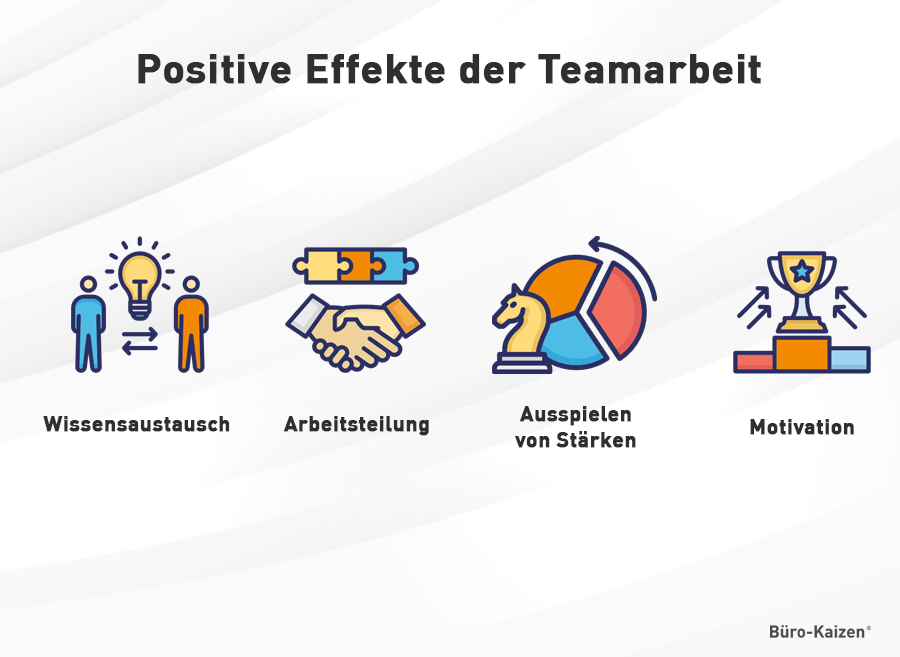 Positive Effekte der Teamarbeit

Wissensaustausch

Arbeitsteilung

Ausspielen von Stärken

Motivation

Büro-Kaizen®